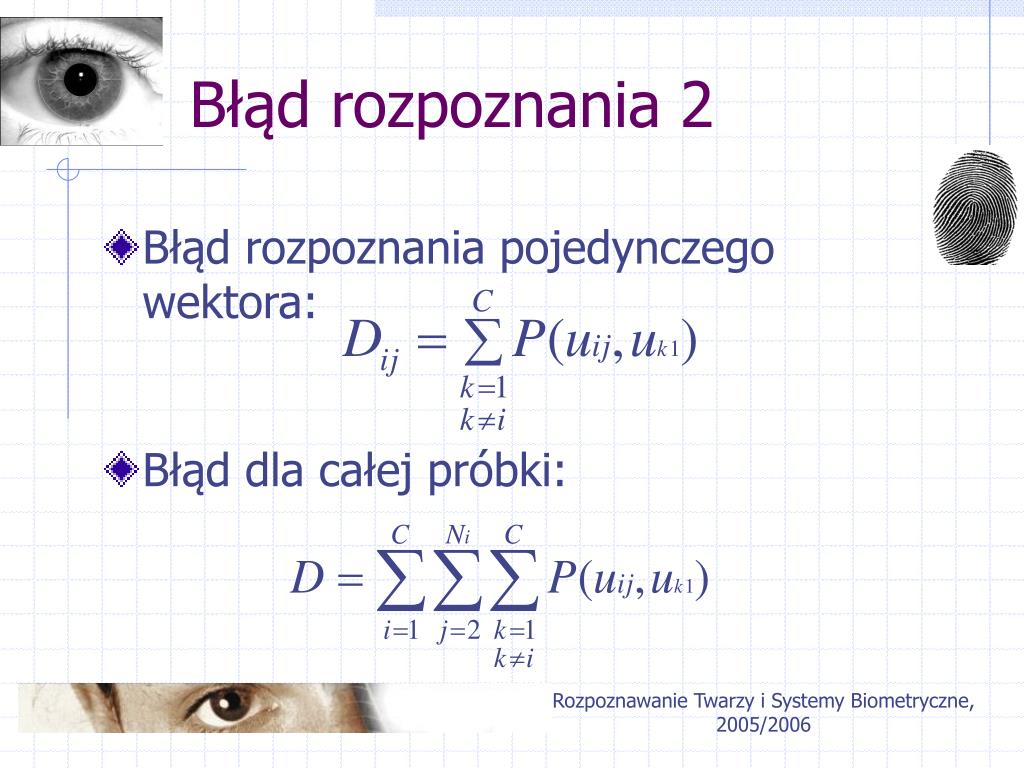 Błąd rozpoznania 2

Błąd rozpoznania pojedynczego wektora: $D_{ij} = \sum_{\substack{k=1 \\ k \neq i}}^{C} P(u_{ij}, u_{k1})$

Błąd dla całej próbki:

$D = \sum_{i=1}^{C} \sum_{j=2}^{N_i} \sum_{\substack{k=1 \\ k \neq i}}^{C} P(u_{ij}, u_{k1})$

Rozpoznawanie Twarzy i Systemy Biometryczne, 2005/2006